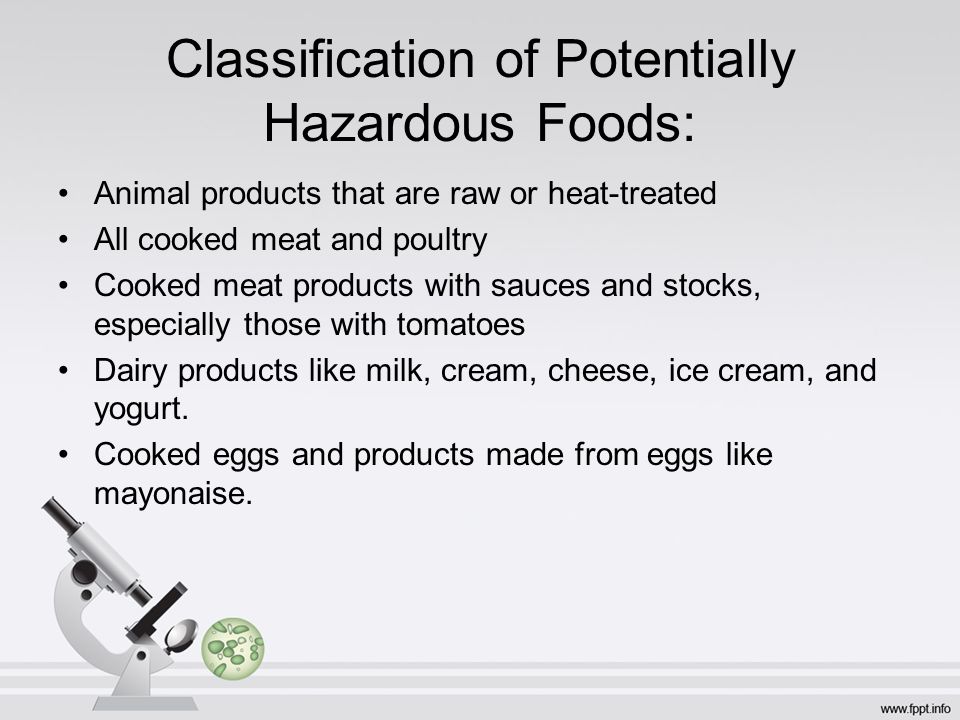 Classification of Potentially Hazardous Foods:

• Animal products that are raw or heat-treated
• All cooked meat and poultry
• Cooked meat products with sauces and stocks, especially those with tomatoes
• Dairy products like milk, cream, cheese, ice cream, and yogurt.
• Cooked eggs and products made from eggs like mayonaise.

www.fppt.info